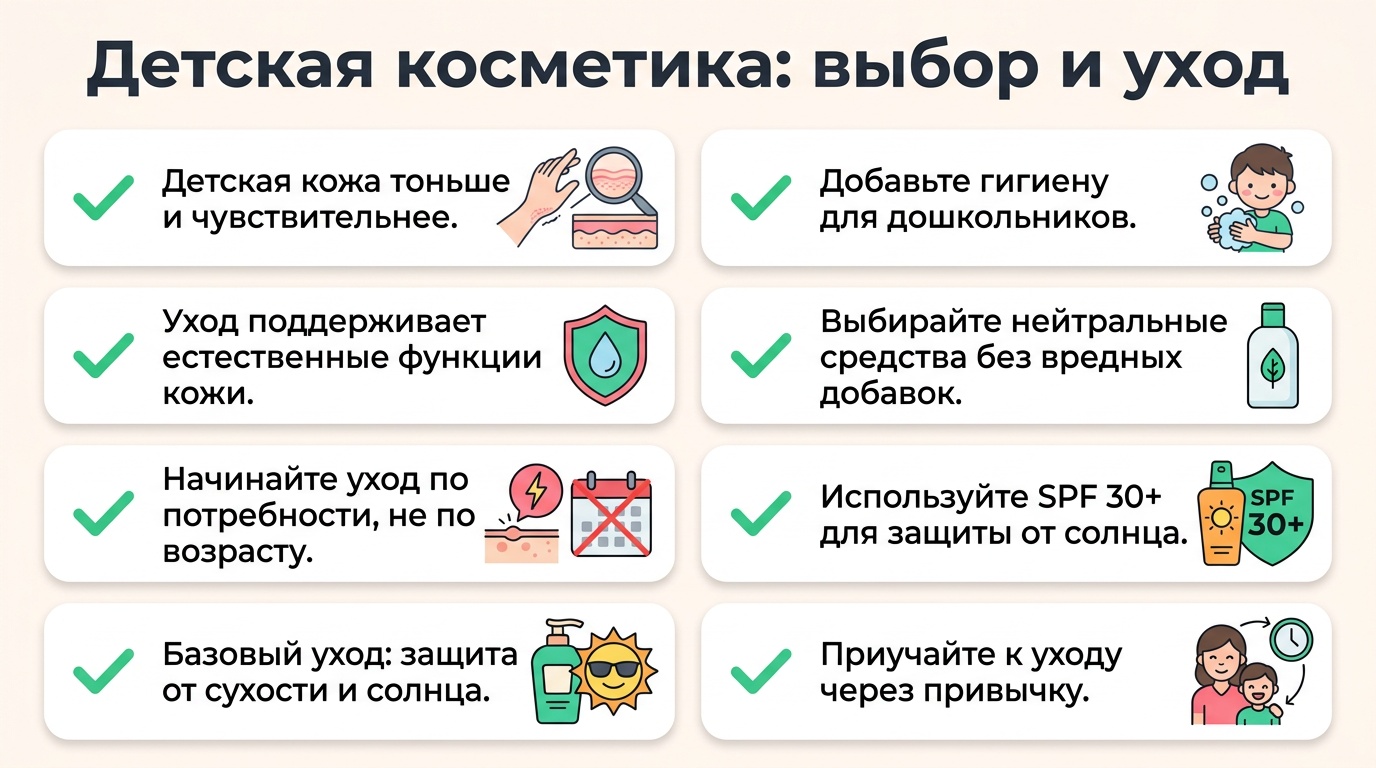 Детская косметика: выбор и уход

Детская кожа тоньше и чувствительнее.

Уход поддерживает естественные функции кожи.

Начинайте уход по потребности, не по возрасту.

Базовый уход: защита от сухости и солнца.

Добавьте гигиену для дошкольников.

Выбирайте нейтральные средства без вредных добавок.

Используйте SPF 30+ для защиты от солнца.

SPF 30+

Приучайте к уходу через привычку.